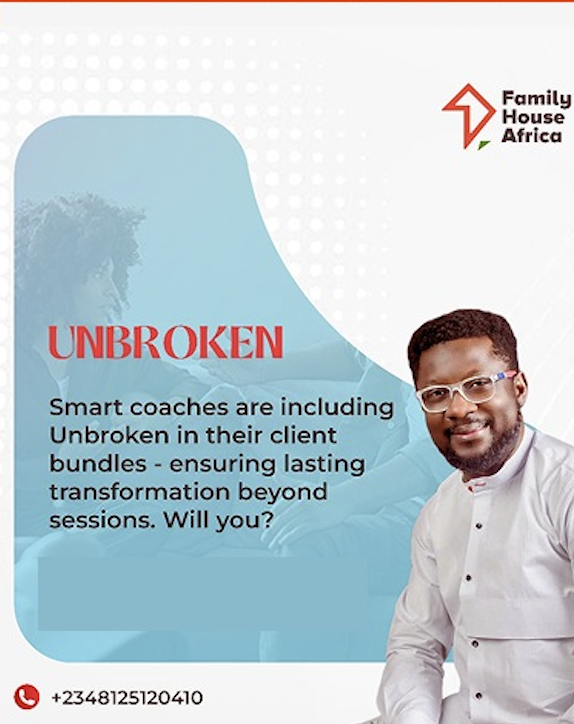 Family House Africa

UNBROKEN

Smart coaches are including Unbroken in their client bundles - ensuring lasting transformation beyond sessions. Will you?

+2348125120410